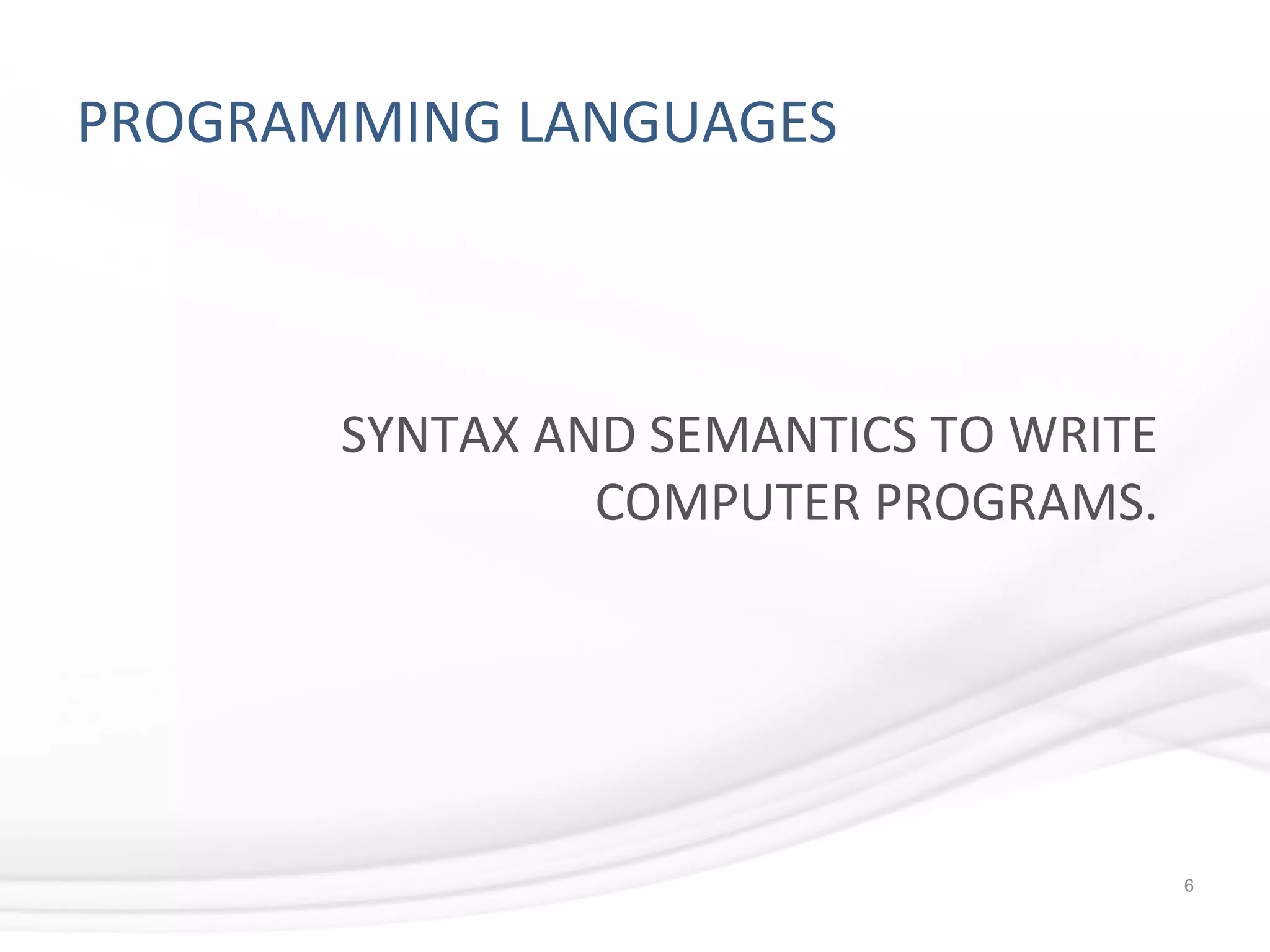 PROGRAMMING LANGUAGES

SYNTAX AND SEMANTICS TO WRITE COMPUTER PROGRAMS.

6